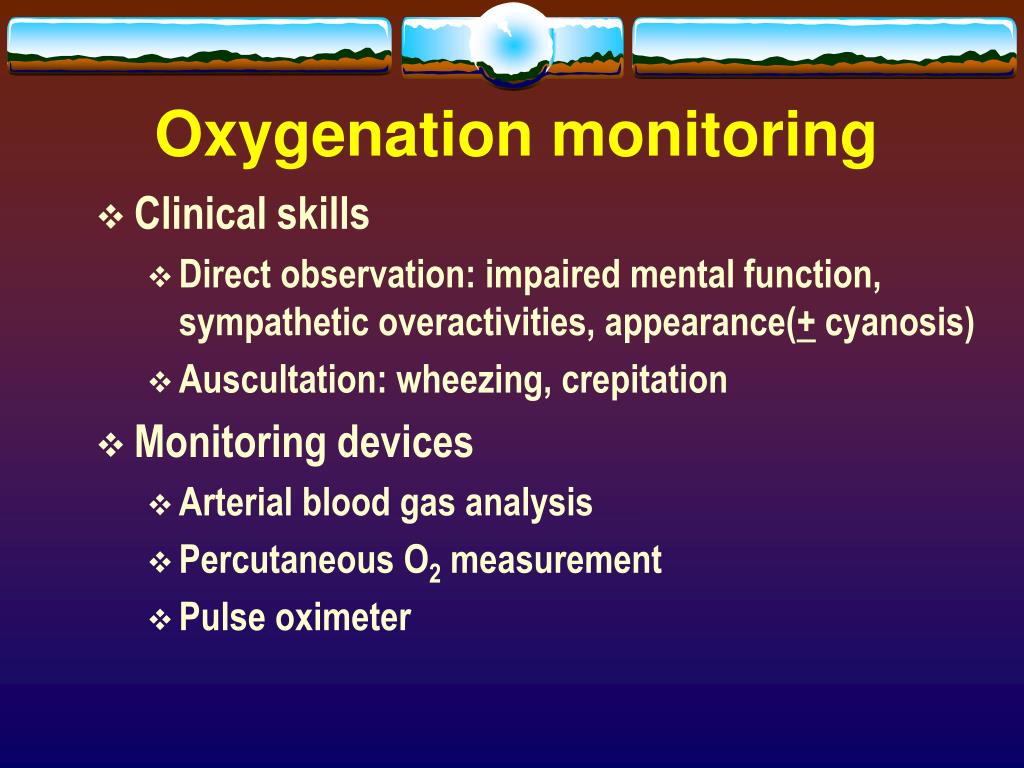 Oxygenation monitoring

❖ Clinical skills

❖ Direct observation: impaired mental function, sympathetic overactivities, appearance($\pm$ cyanosis)

❖ Auscultation: wheezing, crepitation

❖ Monitoring devices

❖ Arterial blood gas analysis

❖ Percutaneous $O_2$ measurement

❖ Pulse oximeter